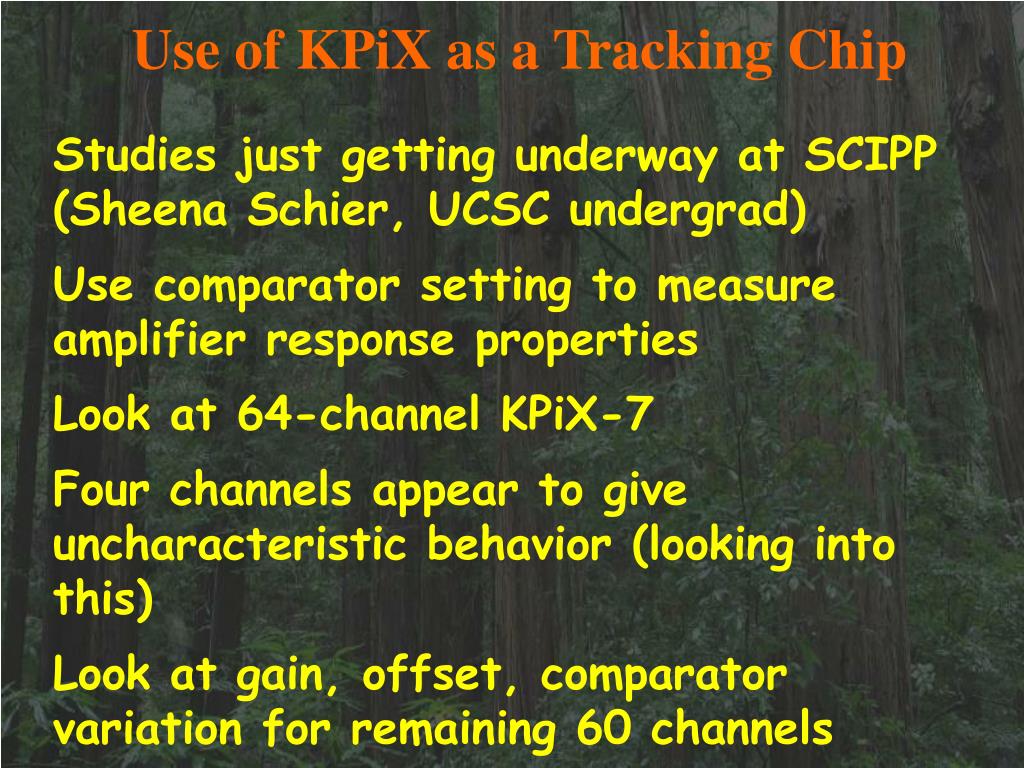 Use of KPiX as a Tracking Chip

Studies just getting underway at SCIPP (Sheena Schier, UCSC undergrad)

Use comparator setting to measure amplifier response properties

Look at 64-channel KPiX-7

Four channels appear to give uncharacteristic behavior (looking into this)

Look at gain, offset, comparator variation for remaining 60 channels